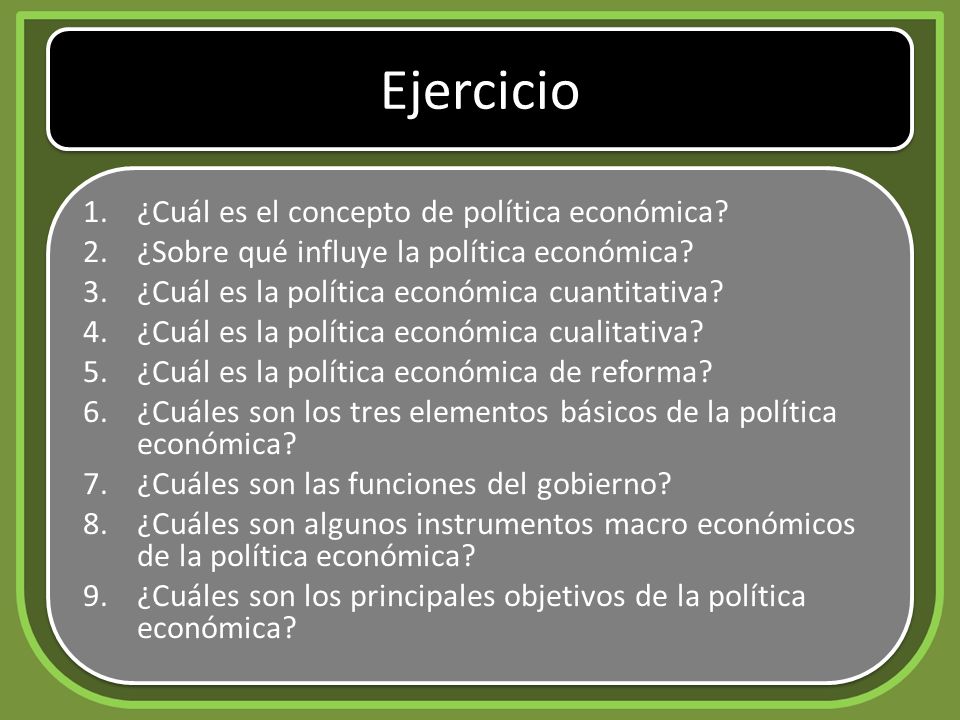 Ejercicio

1. ¿Cuál es el concepto de política económica?
2. ¿Sobre qué influye la política económica?
3. ¿Cuál es la política económica cuantitativa?
4. ¿Cuál es la política económica cualitativa?
5. ¿Cuál es la política económica de reforma?
6. ¿Cuáles son los tres elementos básicos de la política económica?
7. ¿Cuáles son las funciones del gobierno?
8. ¿Cuáles son algunos instrumentos macro económicos de la política económica?
9. ¿Cuáles son los principales objetivos de la política económica?